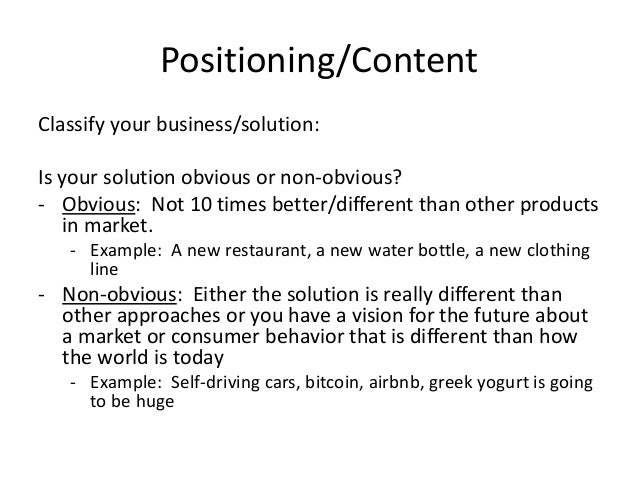 Positioning/Content

Classify your business/solution:

Is your solution obvious or non-obvious?
- Obvious: Not 10 times better/different than other products in market.
  - Example: A new restaurant, a new water bottle, a new clothing line
- Non-obvious: Either the solution is really different than other approaches or you have a vision for the future about a market or consumer behavior that is different than how the world is today
  - Example: Self-driving cars, bitcoin, airbnb, greek yogurt is going to be huge